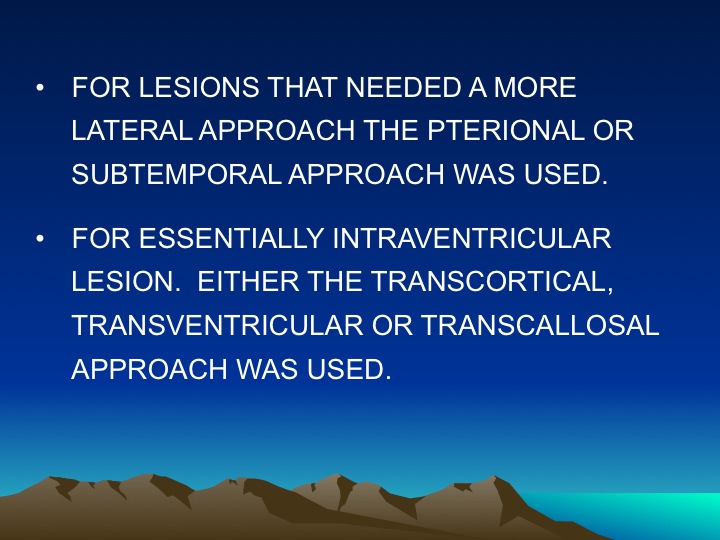 • FOR LESIONS THAT NEEDED A MORE LATERAL APPROACH THE PTERIONAL OR SUBTEMPORAL APPROACH WAS USED.

• FOR ESSENTIALLY INTRAVENTRICULAR LESION. EITHER THE TRANSCORTICAL, TRANSVENTRICULAR OR TRANSCALLOSAL APPROACH WAS USED.